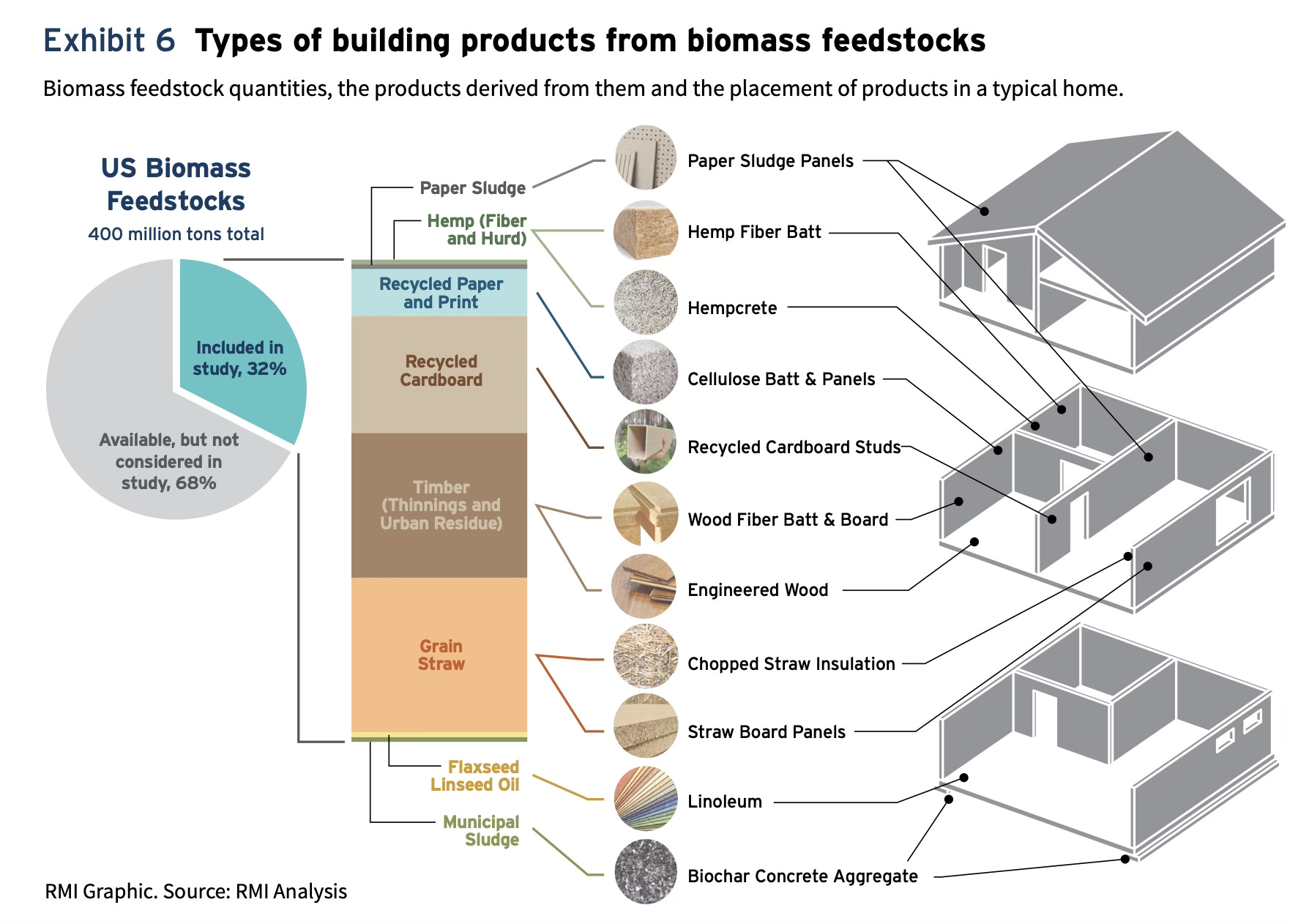 Exhibit 6 Types of building products from biomass feedstocks

Biomass feedstock quantities, the products derived from them and the placement of products in a typical home.

US Biomass Feedstocks
400 million tons total

Included in study, 32%

Available, but not considered in study, 68%

Paper Sludge
Hemp (Fiber and Hurd)
Recycled Paper and Print
Recycled Cardboard
Timber (Thinnings and Urban Residue)
Grain Straw
Flaxseed Linseed Oil
Municipal Sludge

Paper Sludge Panels
Hemp Fiber Batt
Hempcrete
Cellulose Batt & Panels
Recycled Cardboard Studs
Wood Fiber Batt & Board
Engineered Wood
Chopped Straw Insulation
Straw Board Panels
Linoleum
Biochar Concrete Aggregate

RMI Graphic. Source: RMI Analysis